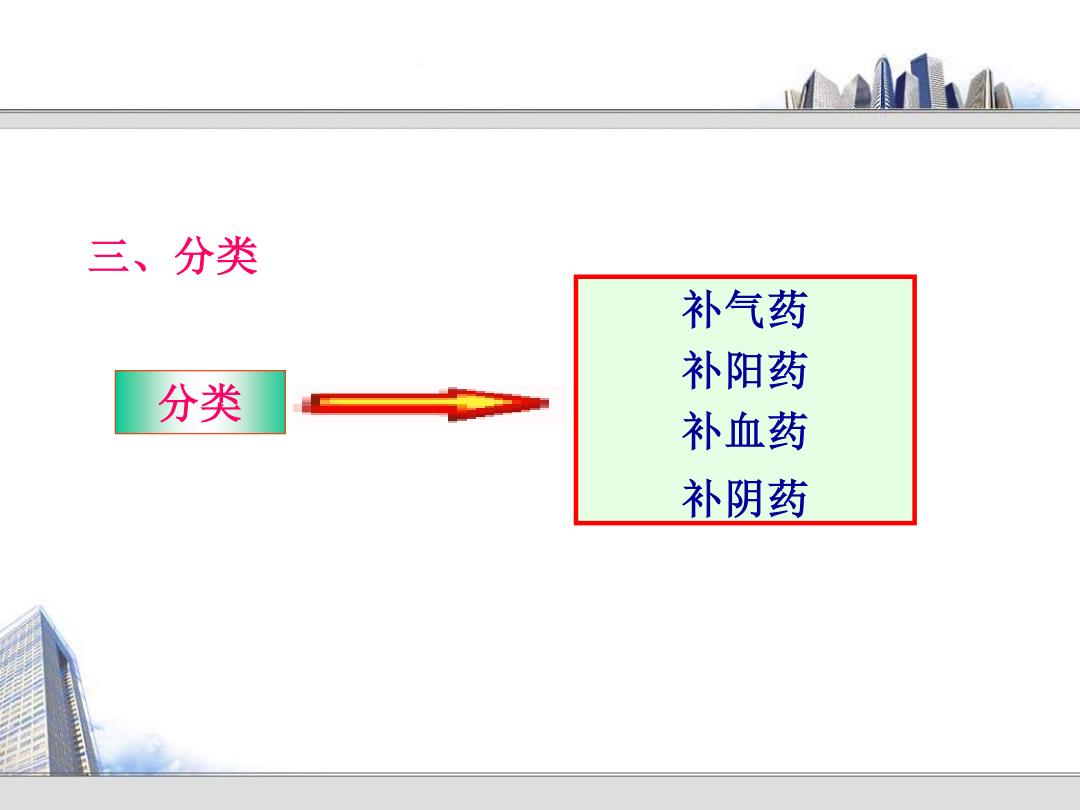 三、分类

分类

补气药
补阳药
补血药
补阴药